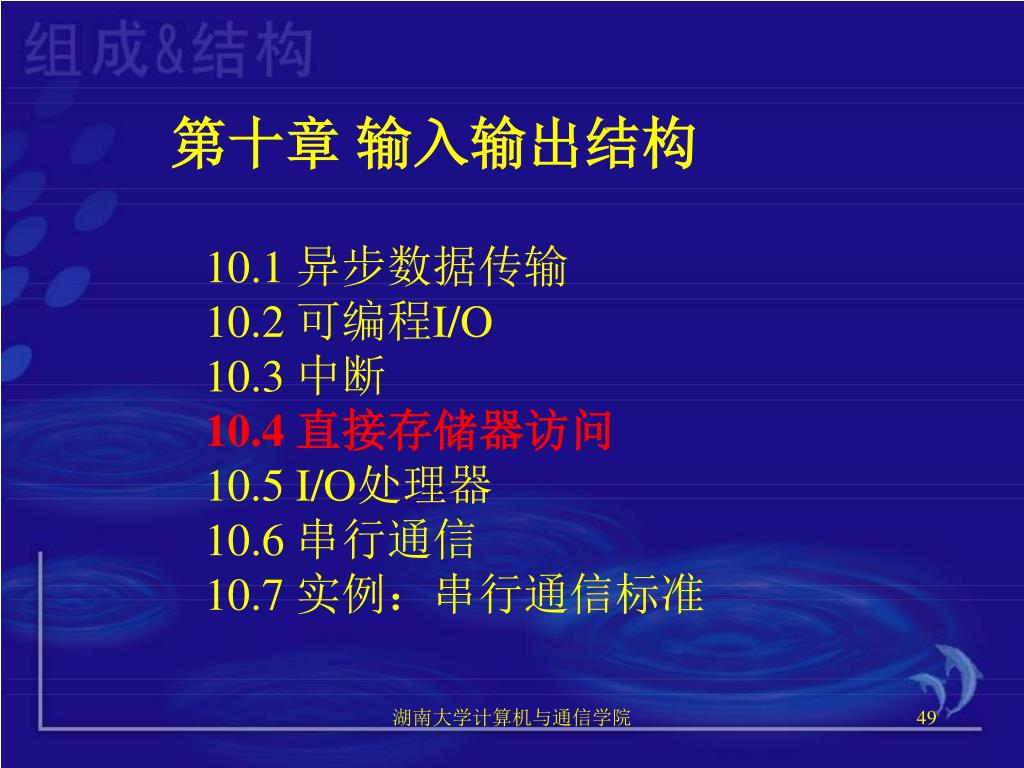 组成&结构

第十章 输入输出结构

10.1 异步数据传输
10.2 可编程I/O
10.3 中断
10.4 直接存储器访问
10.5 I/O处理器
10.6 串行通信
10.7 实例：串行通信标准

湖南大学计算机与通信学院

49